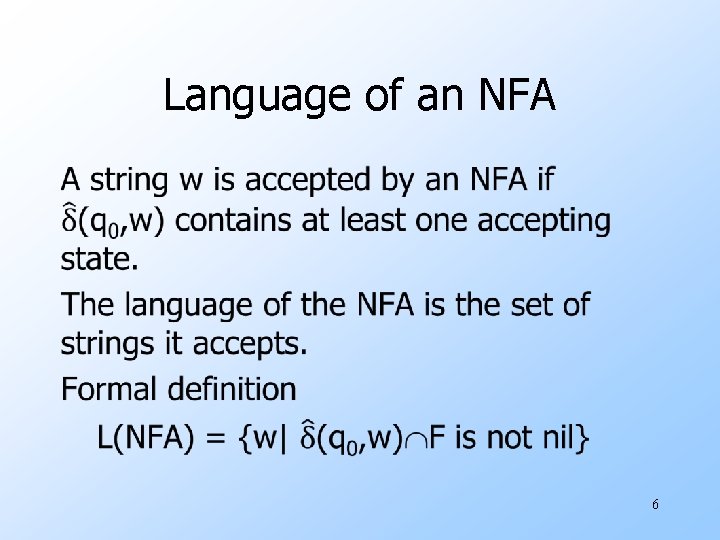 Language of an NFA

A string w is accepted by an NFA if $\hat{\delta}(q_0,w)$ contains at least one accepting state.

The language of the NFA is the set of strings it accepts.

Formal definition

L(NFA) = {w| $\hat{\delta}(q_0,w) \cap F$ is not nil}

6